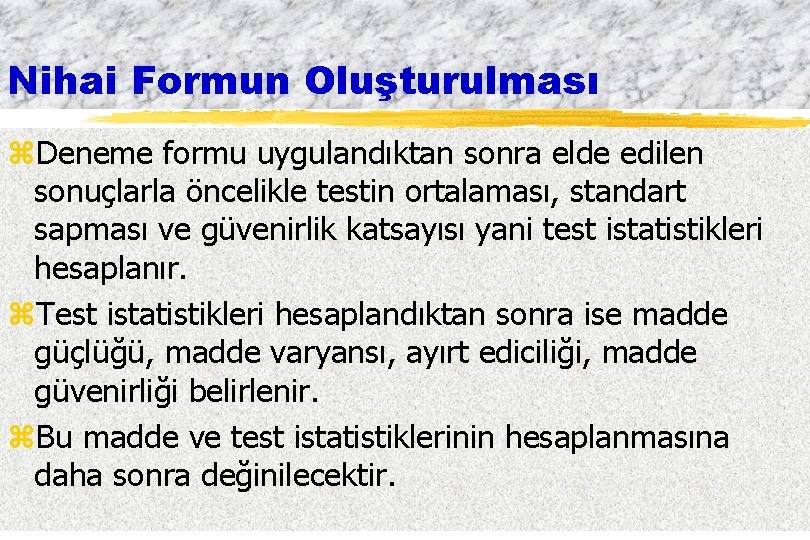 Nihai Formun Oluşturulması

⌘Deneme formu uygulandıktan sonra elde edilen sonuçlarla öncelikle testin ortalaması, standart sapması ve güvenirlik katsayısı yani test istatistikleri hesaplanır.

⌘Test istatistikleri hesaplandıktan sonra ise madde güçlüğü, madde varyansı, ayırt ediciliği, madde güvenirliği belirlenir.

⌘Bu madde ve test istatistiklerinin hesaplanmasına daha sonra değinilecektir.